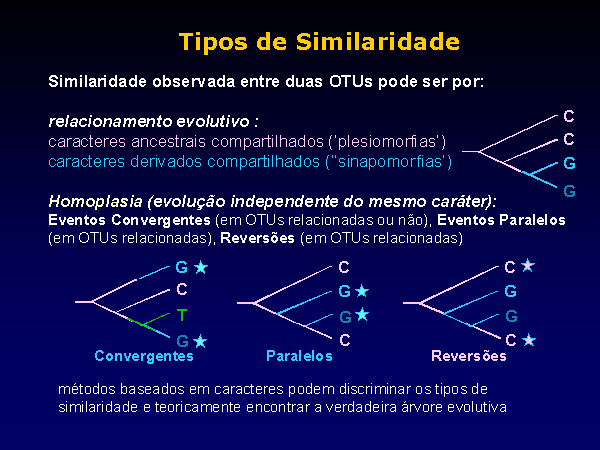 Tipos de Similaridade

Similaridade observada entre duas OTUs pode ser por:

relacionamento evolutivo :
caracteres ancestrais compartilhados ('plesiomorfias')
caracteres derivados compartilhados ("sinapomorfias')

C
C
G
G

Homoplasia (evolução independente do mesmo caráter):
Eventos Convergentes (em OTUs relacionadas ou não), Eventos Paralelos (em OTUs relacionadas), Reversões (em OTUs relacionadas)

G
C
T
G
Convergentes

C
G
G
C
Paralelos

C
G
G
C
Reversões

métodos baseados em caracteres podem discriminar os tipos de similaridade e teoricamente encontrar a verdadeira árvore evolutiva